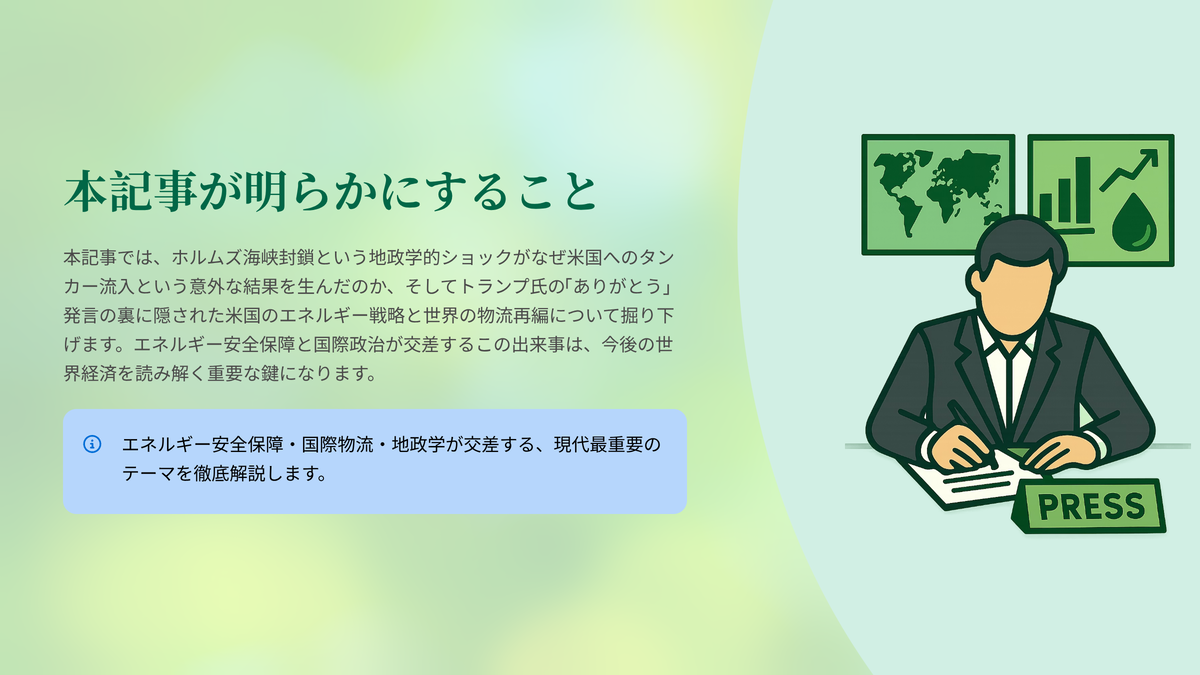 本記事が明らかにすること

本記事では、ホルムズ海峡封鎖という地政学的ショックがなぜ米国へのタンカー流入という意外な結果を生んだのか、そしてトランプ氏の「ありがとう」発言の裏に隠された米国のエネルギー戦略と世界の物流再編について掘り下げます。エネルギー安全保障と国際政治が交差するこの出来事は、今後の世界経済を読み解く重要な鍵になります。

エネルギー安全保障・国際物流・地政学が交差する、現代最重要のテーマを徹底解説します。

PRESS